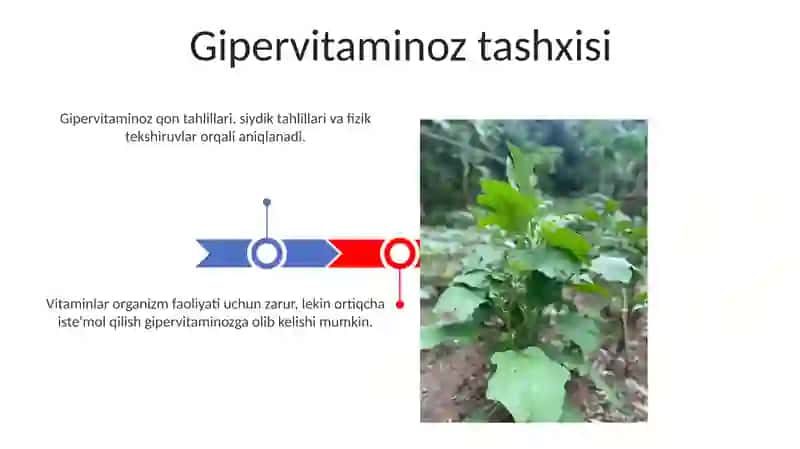 Gipervitaminoz tashxisi

Gipervitaminoz qon tahlillari, siydik tahlillari va fizik tekshiruvlar orqali aniqlanadi.

Vitaminlar organizm faoliyati uchun zarur, lekin ortiqcha iste'mol qilish gipervitaminozga olib kelishi mumkin.